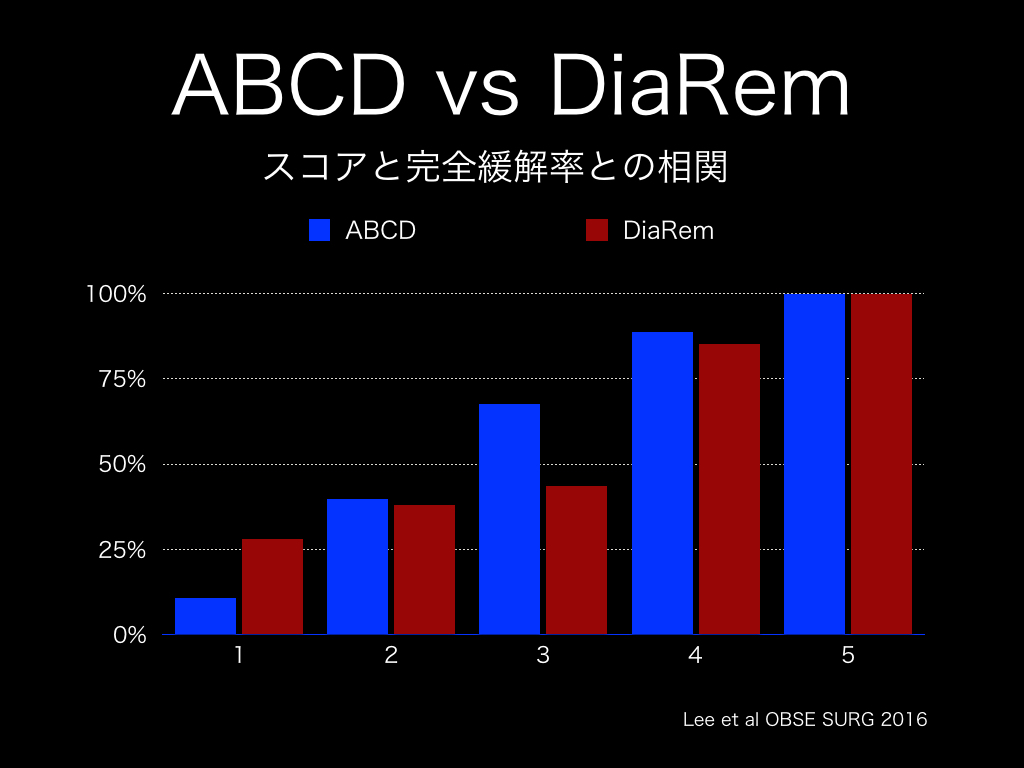 ABCD vs DiaRem

スコアと完全緩解率との相関

ABCD DiaRem

100%
75%
50%
25%
0%

1 2 3 4 5

Lee et al OBSE SURG 2016